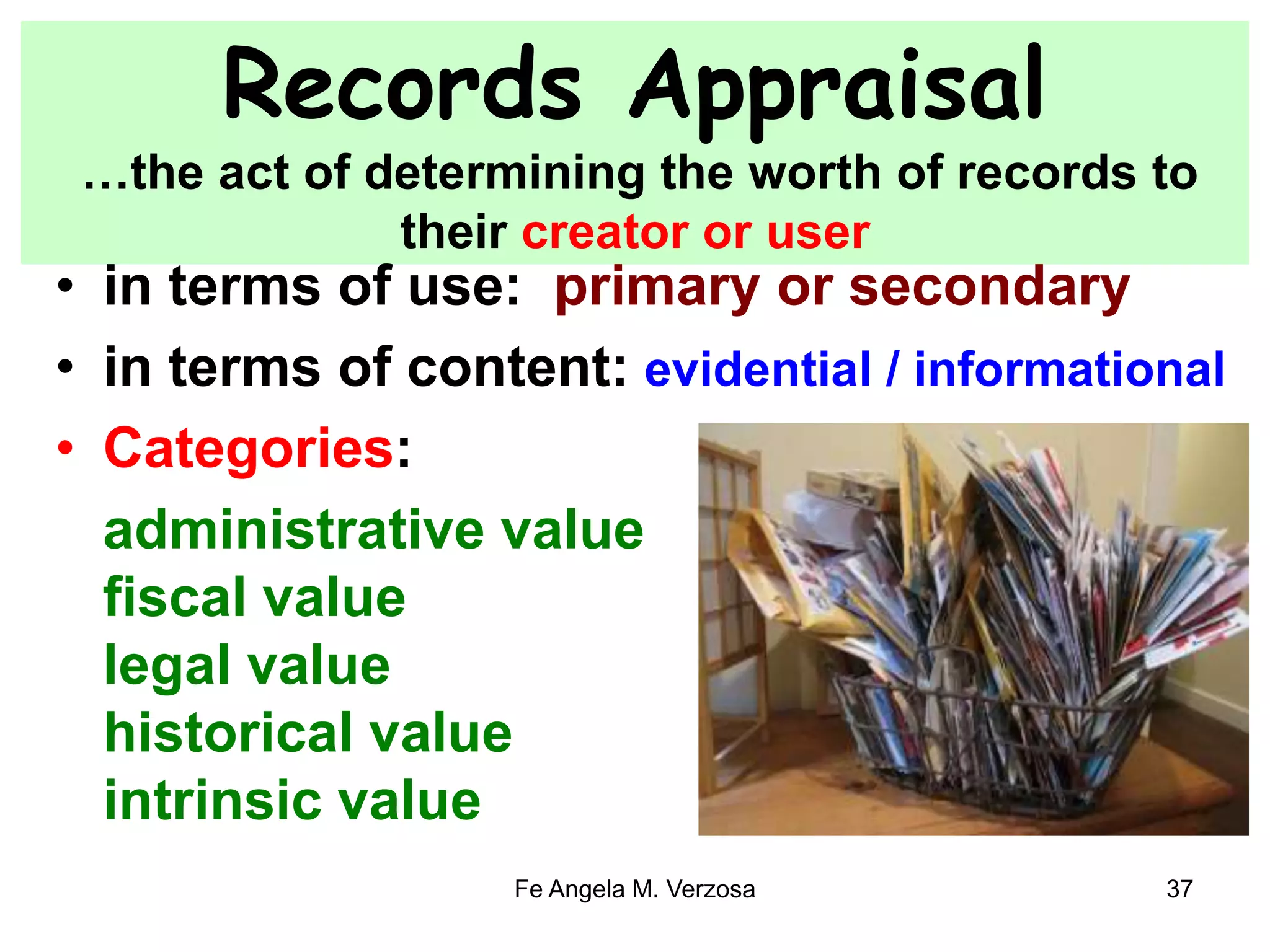 Records Appraisal

…the act of determining the worth of records to their creator or user

• in terms of use: primary or secondary
• in terms of content: evidential / informational
• Categories:

administrative value
fiscal value
legal value
historical value
intrinsic value

Fe Angela M. Verzosa

37